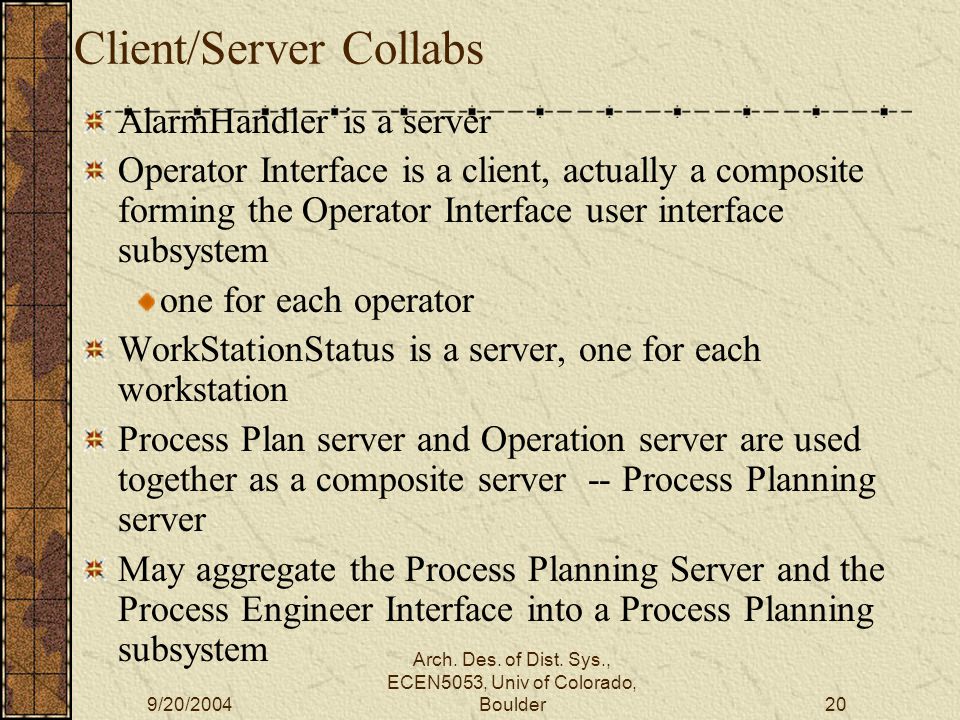 Client/Server Collabs

AlarmHandler is a server

Operator Interface is a client, actually a composite forming the Operator Interface user interface subsystem

one for each operator

WorkStationStatus is a server, one for each workstation

Process Plan server and Operation server are used together as a composite server -- Process Planning server

May aggregate the Process Planning Server and the Process Engineer Interface into a Process Planning subsystem

9/20/2004

Arch. Des. of Dist. Sys., ECEN5053, Univ of Colorado, Boulder

20